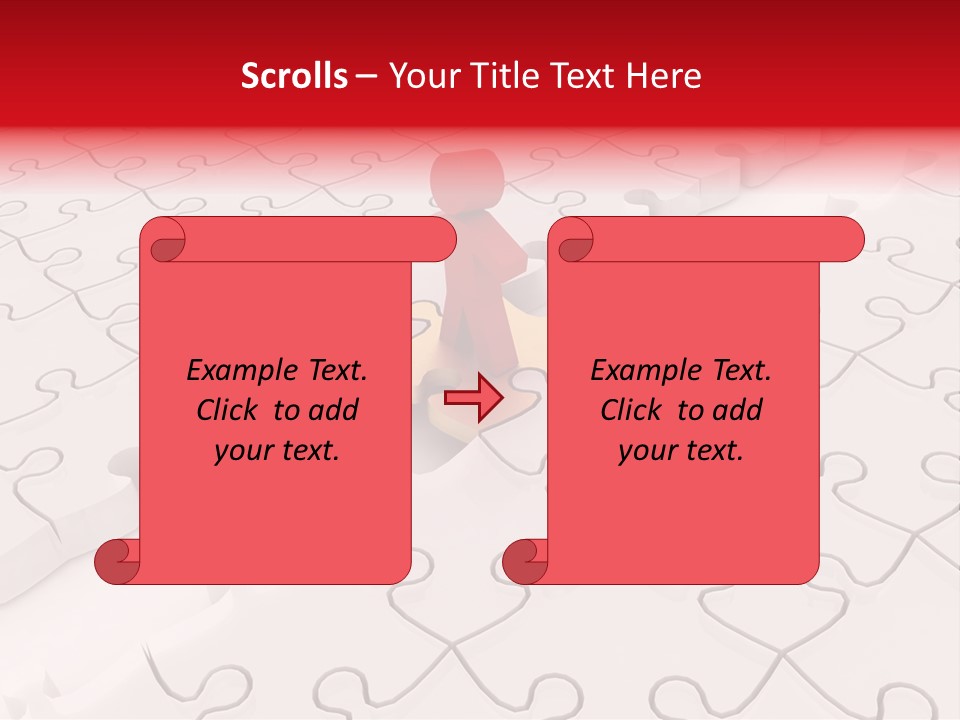 Scrolls – Your Title Text Here

Example Text. Click to add your text.

Example Text. Click to add your text.